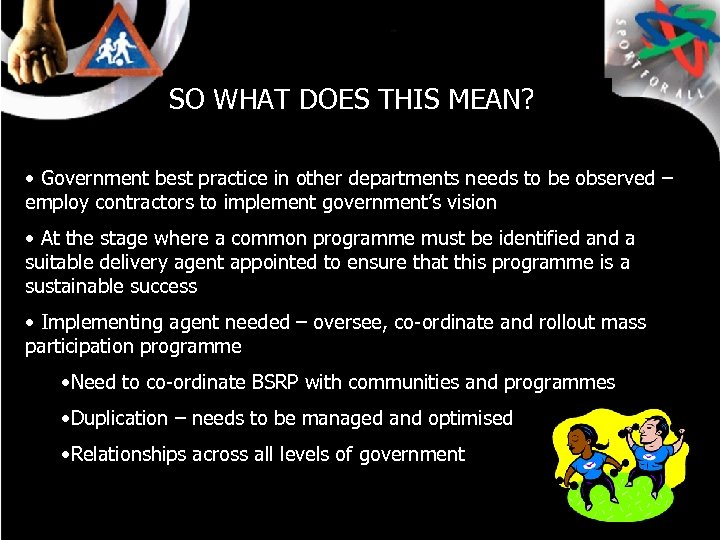 SPORT FOR ALL

SO WHAT DOES THIS MEAN?

• Government best practice in other departments needs to be observed – employ contractors to implement government's vision

• At the stage where a common programme must be identified and a suitable delivery agent appointed to ensure that this programme is a sustainable success

• Implementing agent needed – oversee, co-ordinate and rollout mass participation programme

•Need to co-ordinate BSRP with communities and programmes

•Duplication – needs to be managed and optimised

•Relationships across all levels of government